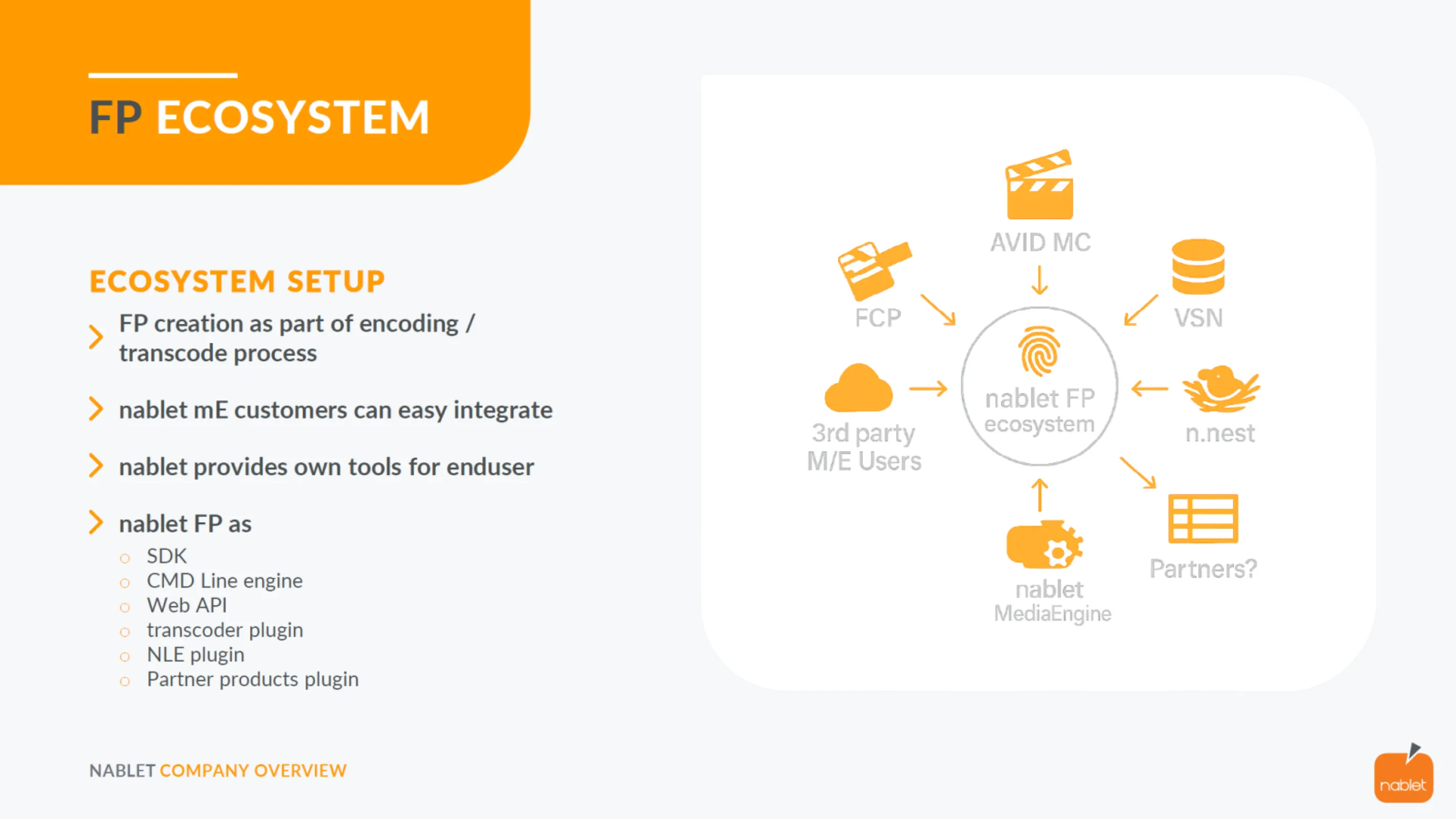 FP ECOSYSTEM

ECOSYSTEM SETUP

FP creation as part of encoding / transcode process

nablet mE customers can easy integrate

nablet provides own tools for enduser

nablet FP as
SDK
CMD Line engine
Web API
transcoder plugin
NLE plugin
Partner products plugin

AVID MC

FCP

VSN

nablet FP ecosystem

3rd party M/E Users

n.nest

nablet MediaEngine

Partners?

NABLET COMPANY OVERVIEW

nablet